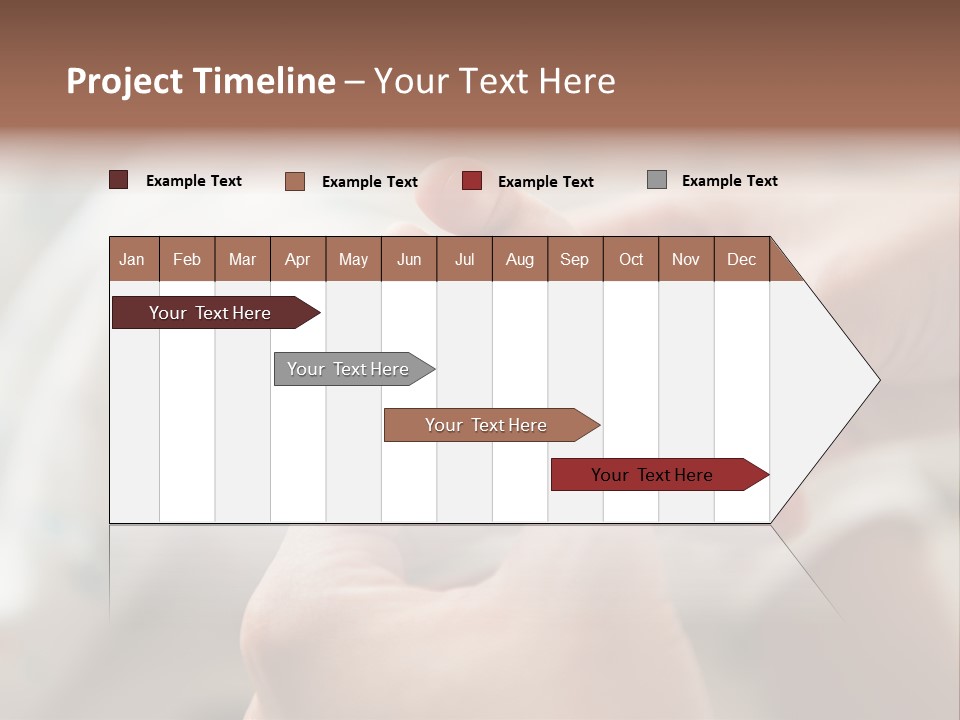 Project Timeline – Your Text Here

Example Text Example Text Example Text Example Text

| Jan | Feb | Mar | Apr | May | Jun | Jul | Aug | Sep | Oct | Nov | Dec |
|---|---|---|---|---|---|---|---|---|---|---|---|

Your Text Here

Your Text Here

Your Text Here

Your Text Here